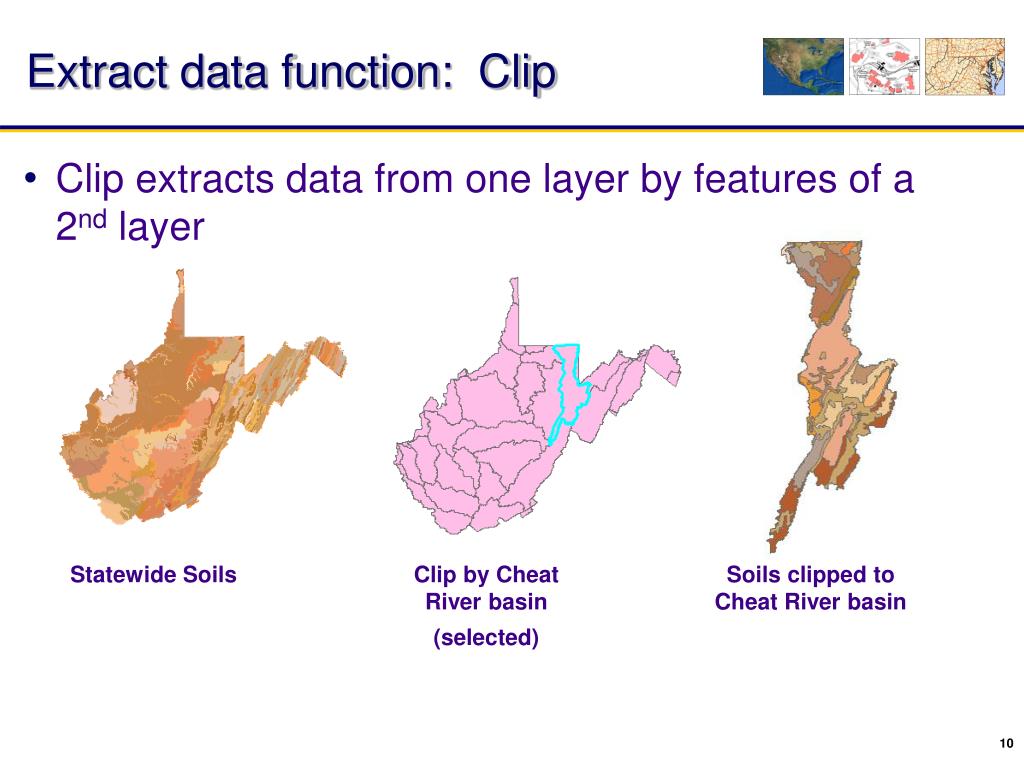 Extract data function: Clip

• Clip extracts data from one layer by features of a 2$^{nd}$ layer

Statewide Soils

Clip by Cheat River basin

(selected)

Soils clipped to Cheat River basin

10